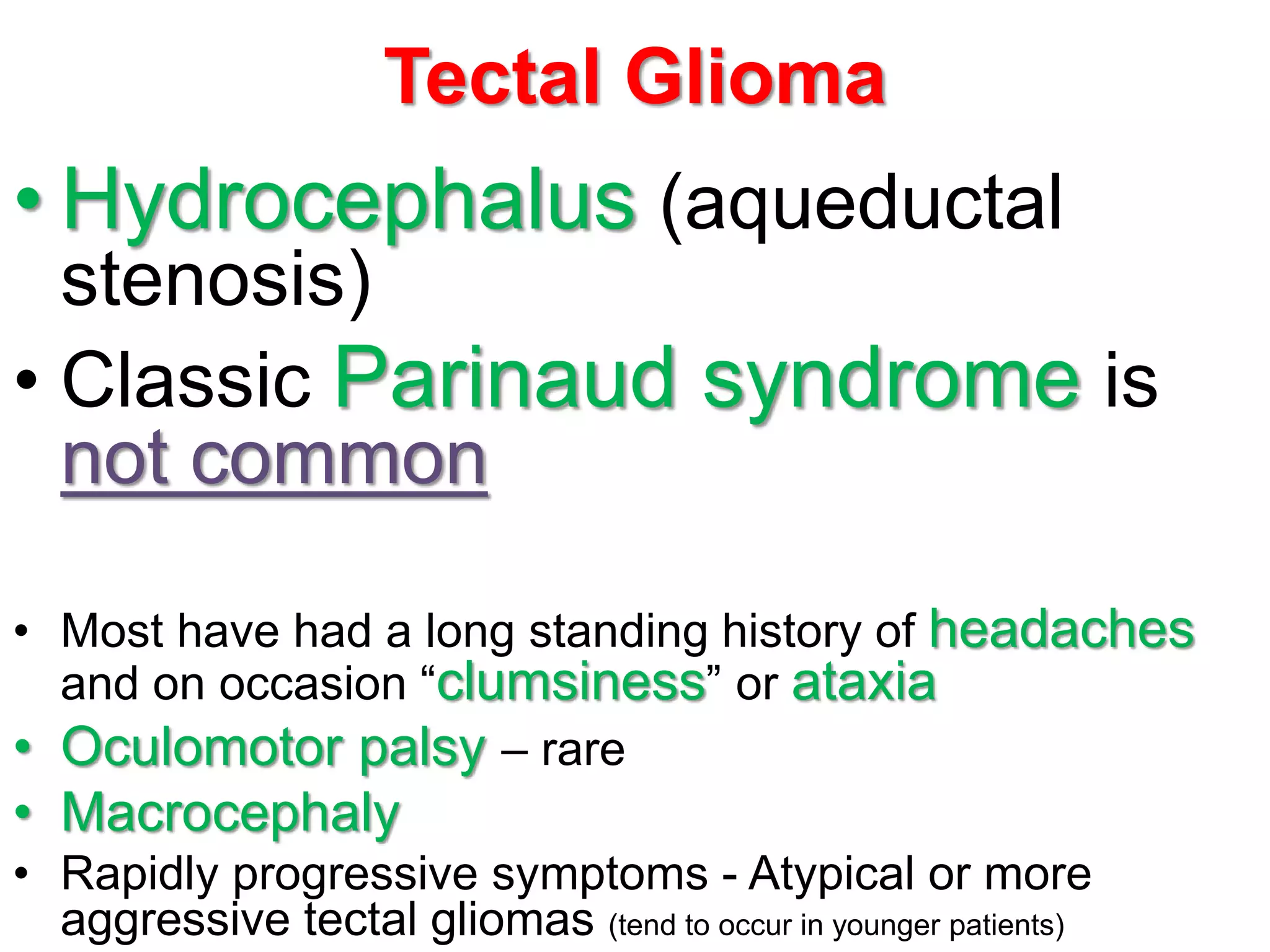 Tectal Glioma

• Hydrocephalus (aqueductal stenosis)

• Classic Parinaud syndrome is not common

• Most have had a long standing history of headaches and on occasion “clumsiness” or ataxia

• Oculomotor palsy – rare

• Macrocephaly

• Rapidly progressive symptoms - Atypical or more aggressive tectal gliomas (tend to occur in younger patients)